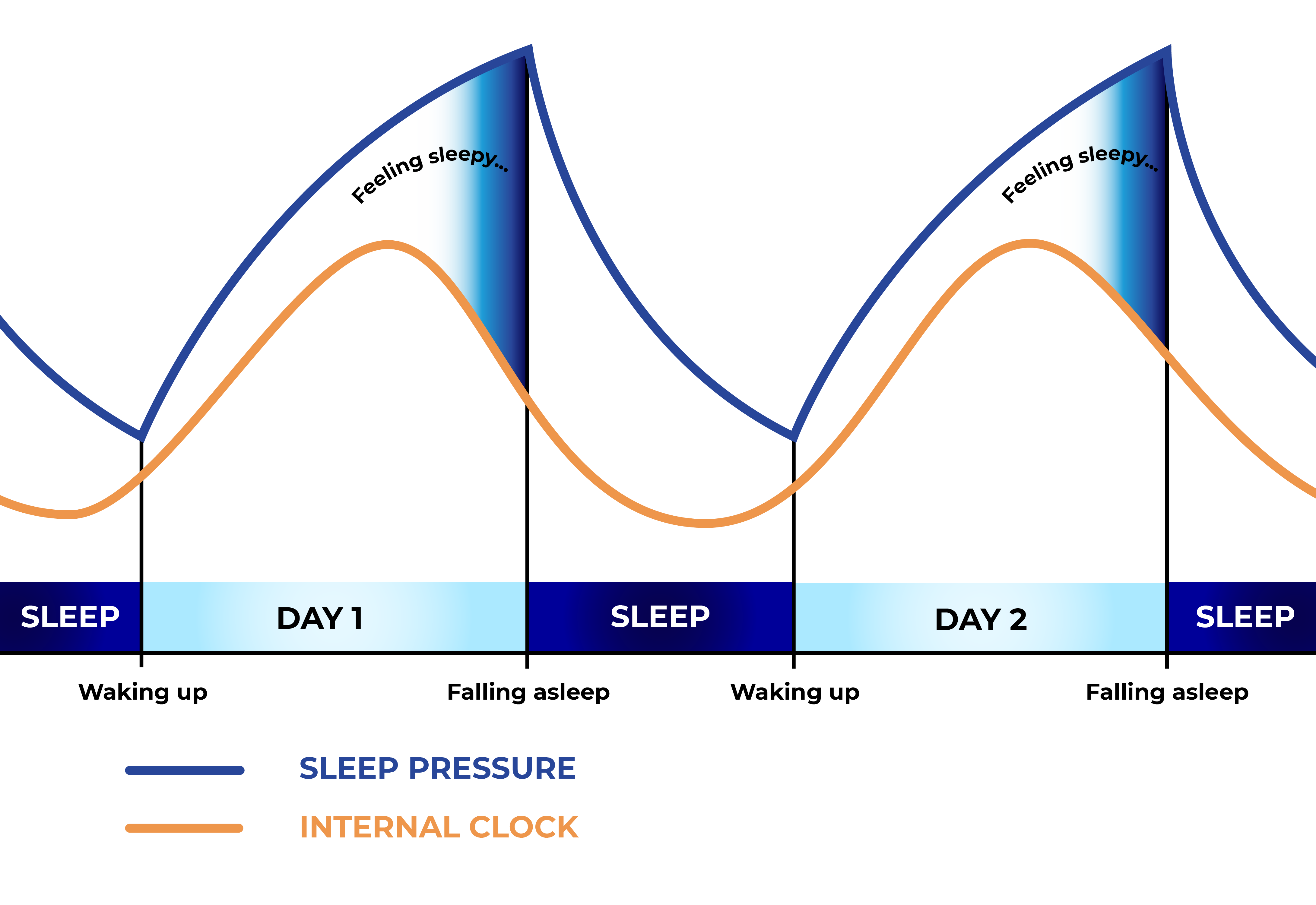 Feeling sleepy...

Feeling sleepy...

SLEEP

DAY 1

SLEEP

DAY 2

SLEEP

Waking up

Falling asleep

Waking up

Falling asleep

SLEEP PRESSURE

INTERNAL CLOCK